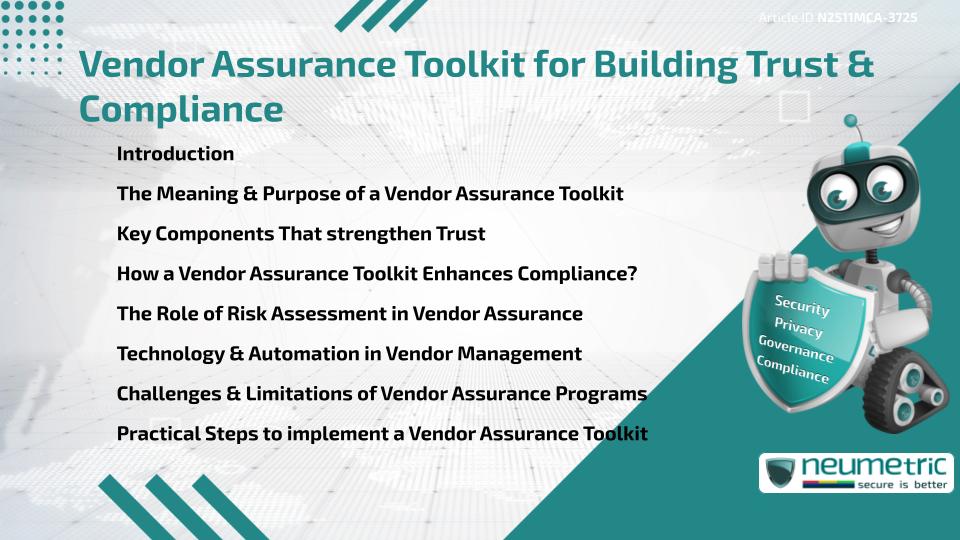 Article ID N2511MCA-3725

Vendor Assurance Toolkit for Building Trust & Compliance

Introduction

The Meaning & Purpose of a Vendor Assurance Toolkit

Key Components That strengthen Trust

How a Vendor Assurance Toolkit Enhances Compliance?

The Role of Risk Assessment in Vendor Assurance

Technology & Automation in Vendor Management

Challenges & Limitations of Vendor Assurance Programs

Practical Steps to implement a Vendor Assurance Toolkit

Security
Privacy
Governance
Compliance

neumetric
secure is better